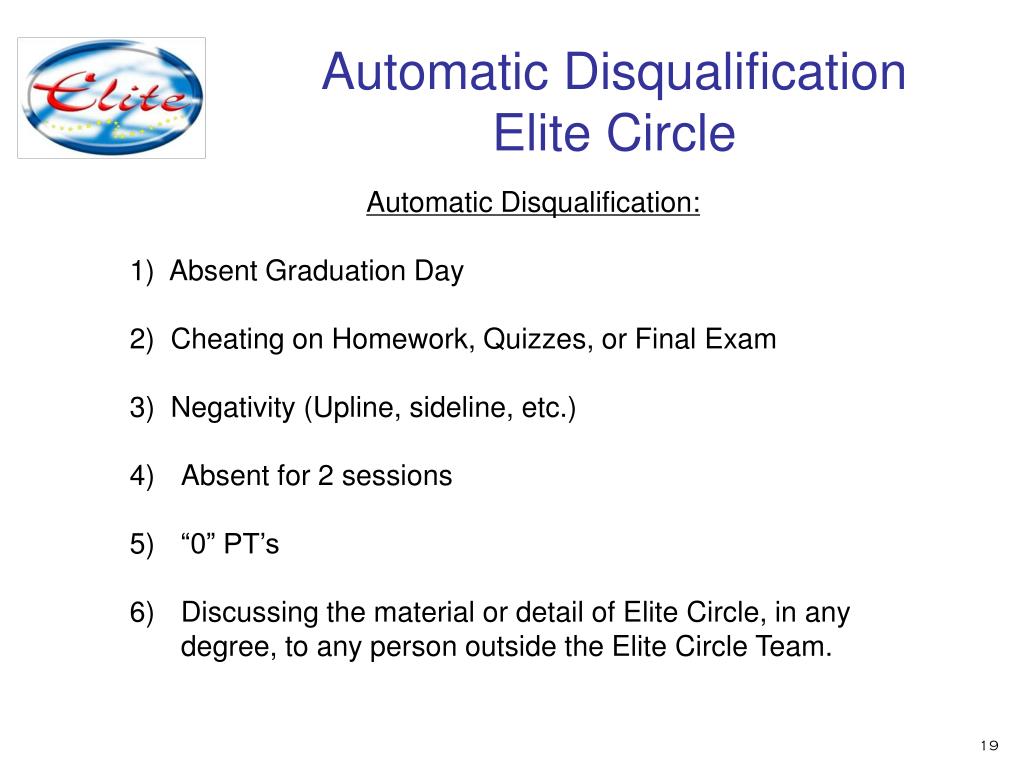 Elite

Automatic Disqualification
Elite Circle

Automatic Disqualification:

1) Absent Graduation Day

2) Cheating on Homework, Quizzes, or Final Exam

3) Negativity (Upline, sideline, etc.)

4) Absent for 2 sessions

5) “0” PT’s

6) Discussing the material or detail of Elite Circle, in any degree, to any person outside the Elite Circle Team.

19